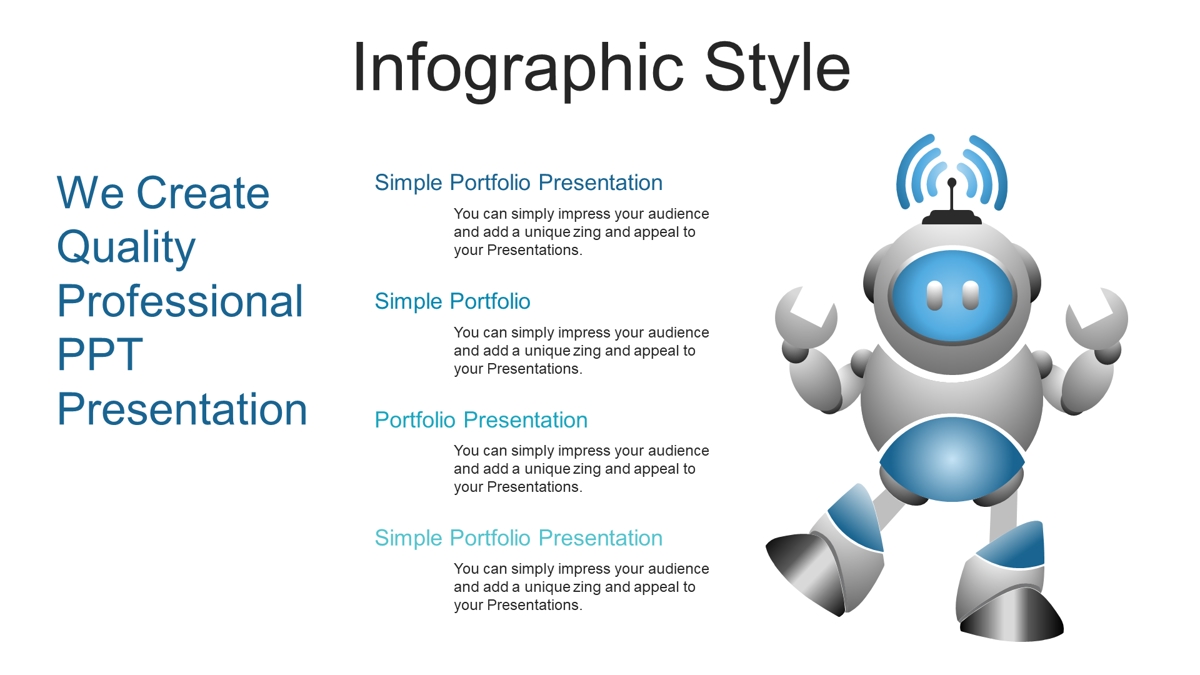 Infographic Style

We Create Quality Professional PPT Presentation

Simple Portfolio Presentation

You can simply impress your audience and add a unique zing and appeal to your Presentations.

Simple Portfolio

You can simply impress your audience and add a unique zing and appeal to your Presentations.

Portfolio Presentation

You can simply impress your audience and add a unique zing and appeal to your Presentations.

Simple Portfolio Presentation

You can simply impress your audience and add a unique zing and appeal to your Presentations.